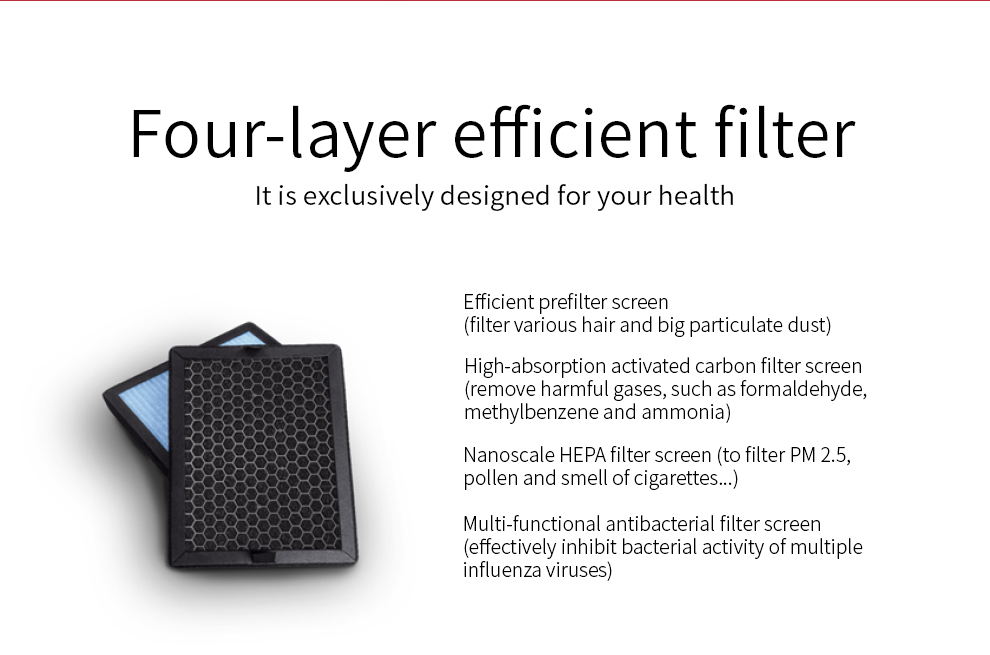 Four-layer efficient filter

It is exclusively designed for your health

Efficient prefilter screen
(filter various hair and big particulate dust)

High-absorption activated carbon filter screen
(remove harmful gases, such as formaldehyde, methylbenzene and ammonia)

Nanoscale HEPA filter screen (to filter PM 2.5, pollen and smell of cigarettes...)

Multi-functional antibacterial filter screen
(effectively inhibit bacterial activity of multiple influenza viruses)